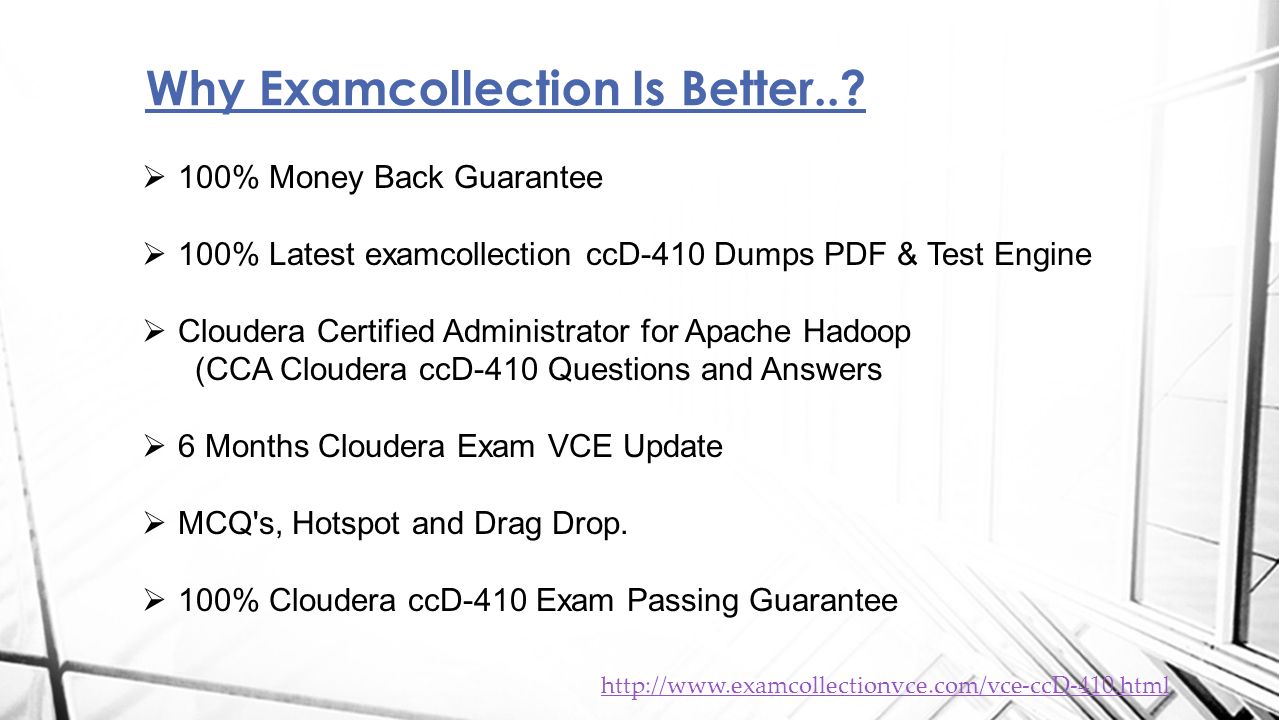 Why Examcollection Is Better..?

➢ 100% Money Back Guarantee

➢ 100% Latest examcollection ccD-410 Dumps PDF & Test Engine

➢ Cloudera Certified Administrator for Apache Hadoop (CCA Cloudera ccD-410 Questions and Answers

➢ 6 Months Cloudera Exam VCE Update

➢ MCQ's, Hotspot and Drag Drop.

➢ 100% Cloudera ccD-410 Exam Passing Guarantee

http://www.examcollectionvce.com/vce-ccD-410.html